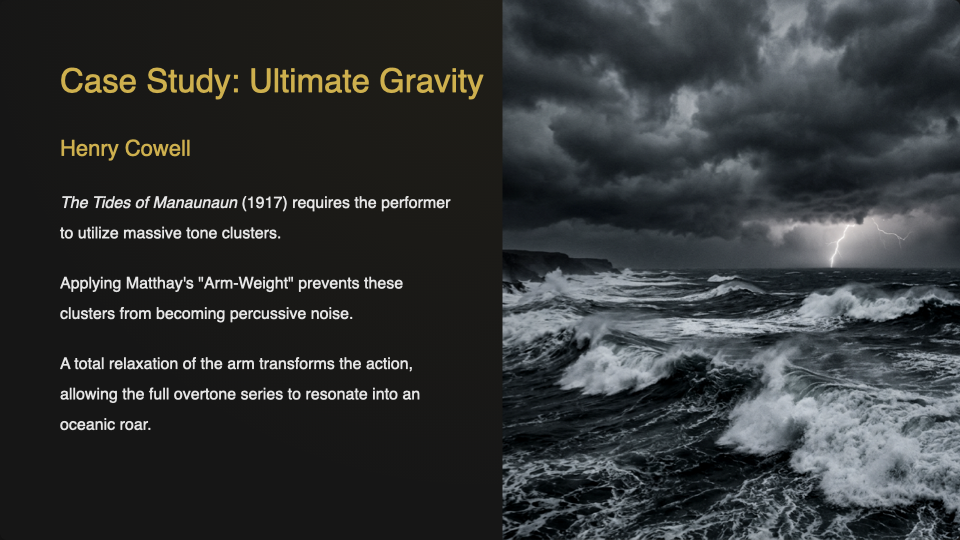 Case Study: Ultimate Gravity

Henry Cowell

The Tides of Manaunaun (1917) requires the performer to utilize massive tone clusters.

Applying Matthay's "Arm-Weight" prevents these clusters from becoming percussive noise.

A total relaxation of the arm transforms the action, allowing the full overtone series to resonate into an oceanic roar.